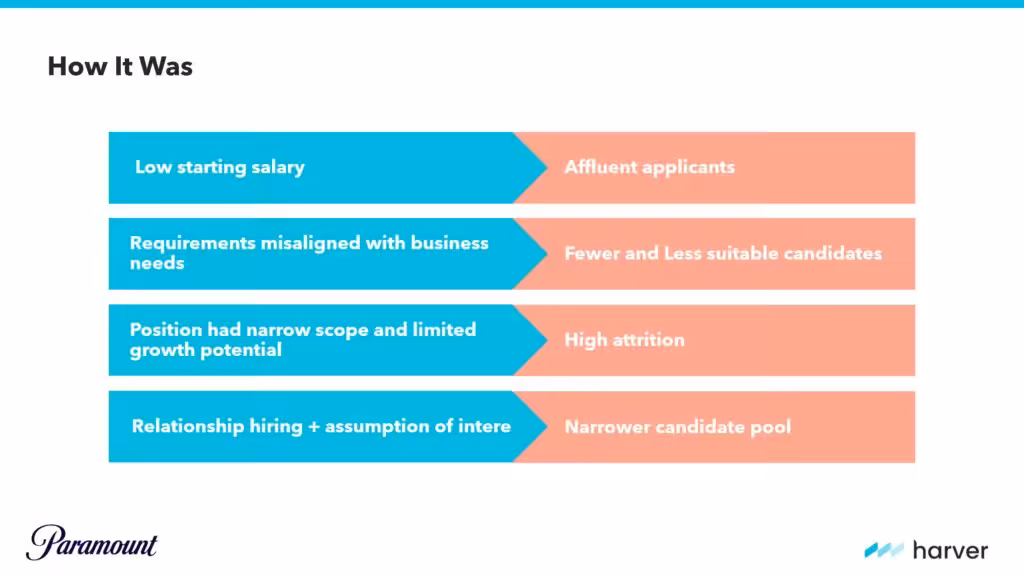 How It Was

Low starting salary

Affluent applicants

Requirements misaligned with business needs

Fewer and Less suitable candidates

Position had narrow scope and limited growth potential

High attrition

Relationship hiring + assumption of intere

Narrower candidate pool

Paramount

harver